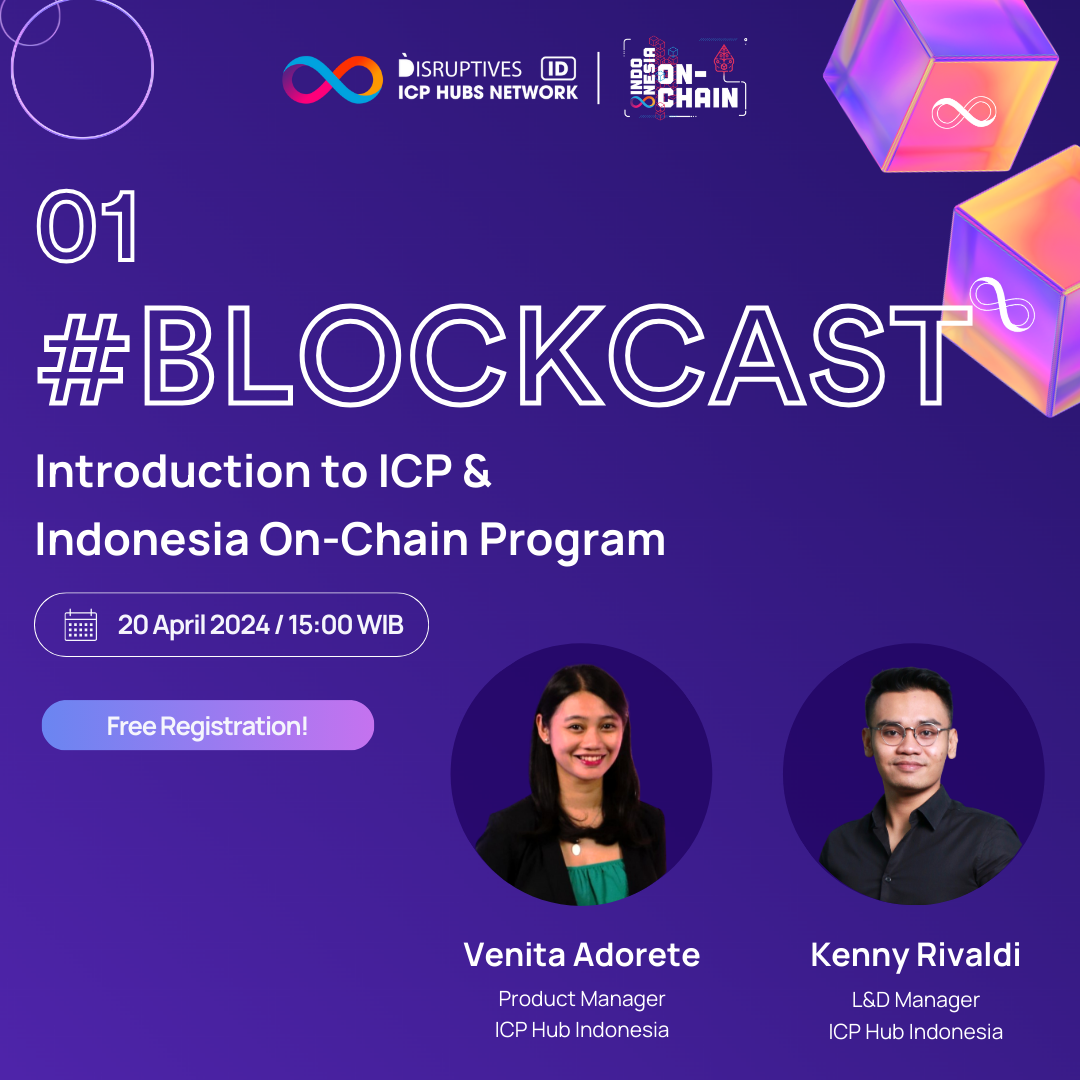 DISRUPTIVES ID
ICP HUBS NETWORK

INDONESIA ON-CHAIN

01
#BLOCKCAST

Introduction to ICP & Indonesia On-Chain Program

20 April 2024 / 15:00 WIB

Free Registration!

Venita Adorete
Product Manager
ICP Hub Indonesia

Kenny Rivaldi
L&D Manager
ICP Hub Indonesia